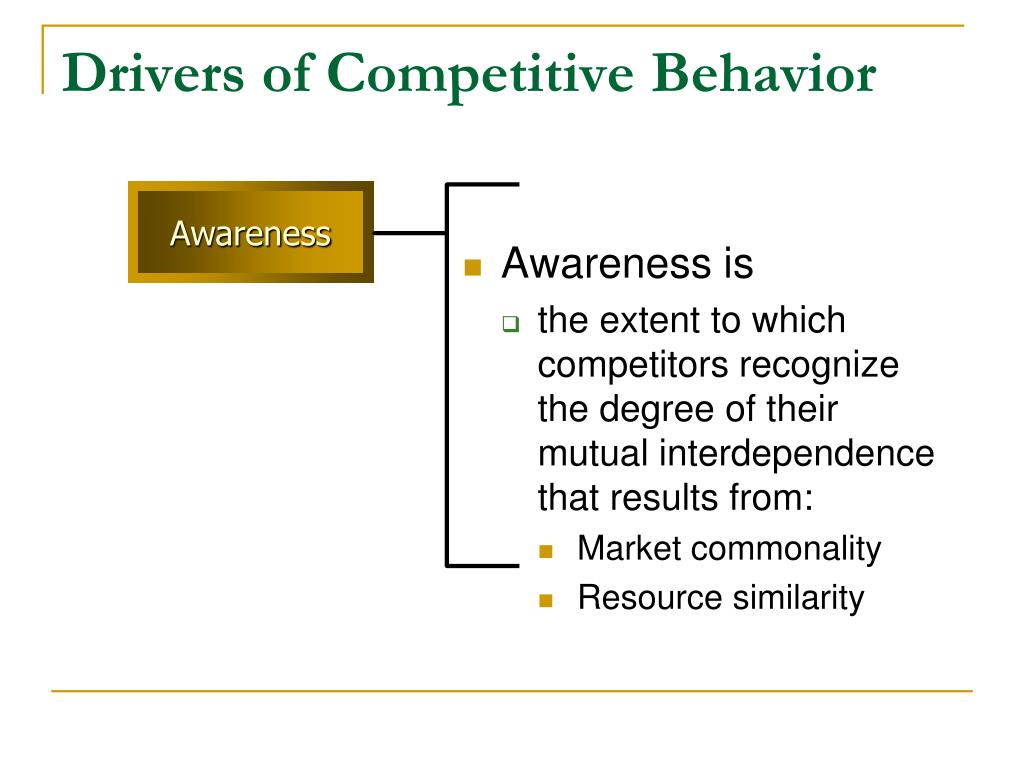 Drivers of Competitive Behavior

Awareness

Awareness is

the extent to which competitors recognize the degree of their mutual interdependence that results from:

Market commonality

Resource similarity